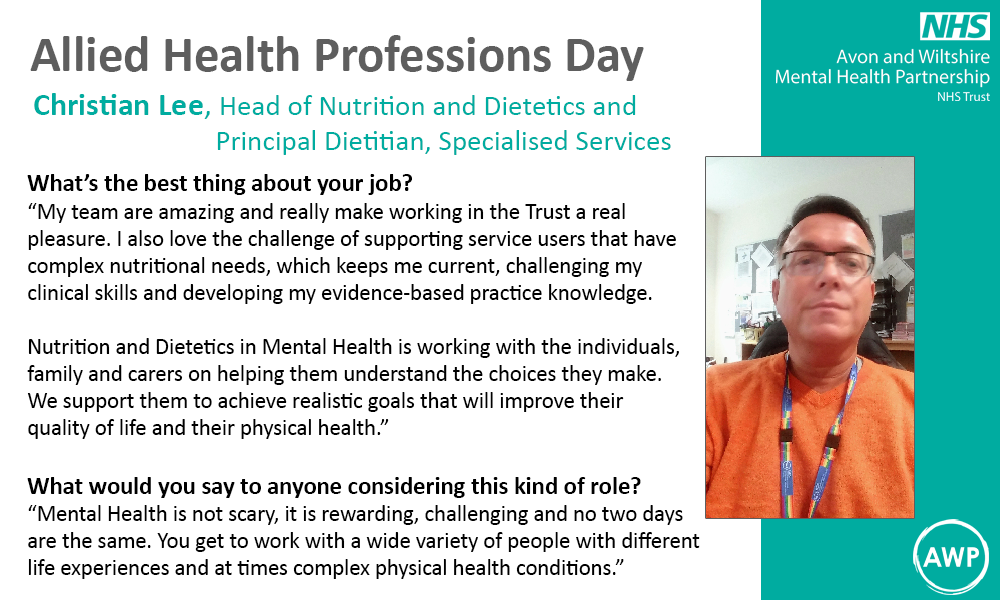 Allied Health Professions Day

Christian Lee, Head of Nutrition and Dietetics and Principal Dietitian, Specialised Services

NHS
Avon and Wiltshire
Mental Health Partnership
NHS Trust

What's the best thing about your job?
"My team are amazing and really make working in the Trust a real pleasure. I also love the challenge of supporting service users that have complex nutritional needs, which keeps me current, challenging my clinical skills and developing my evidence-based practice knowledge.

Nutrition and Dietetics in Mental Health is working with the individuals, family and carers on helping them understand the choices they make. We support them to achieve realistic goals that will improve their quality of life and their physical health."

What would you say to anyone considering this kind of role?
"Mental Health is not scary, it is rewarding, challenging and no two days are the same. You get to work with a wide variety of people with different life experiences and at times complex physical health conditions."

AWP